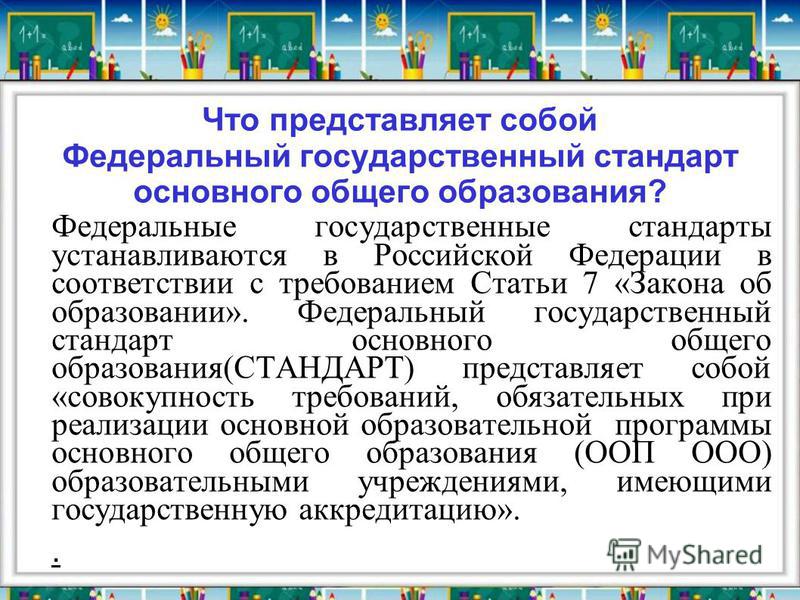 1+1= abcd 1+1= abcd 1+1= abcd 1+1= abcd

Что представляет собой Федеральный государственный стандарт основного общего образования?

Федеральные государственные стандарты устанавливаются в Российской Федерации в соответствии с требованием Статьи 7 «Закона об образовании». Федеральный государственный стандарт основного общего образования(СТАНДАРТ) представляет собой «совокупность требований, обязательных при реализации основной образовательной программы основного общего образования (ООП ООО) образовательными учреждениями, имеющими государственную аккредитацию».

.

MyShared